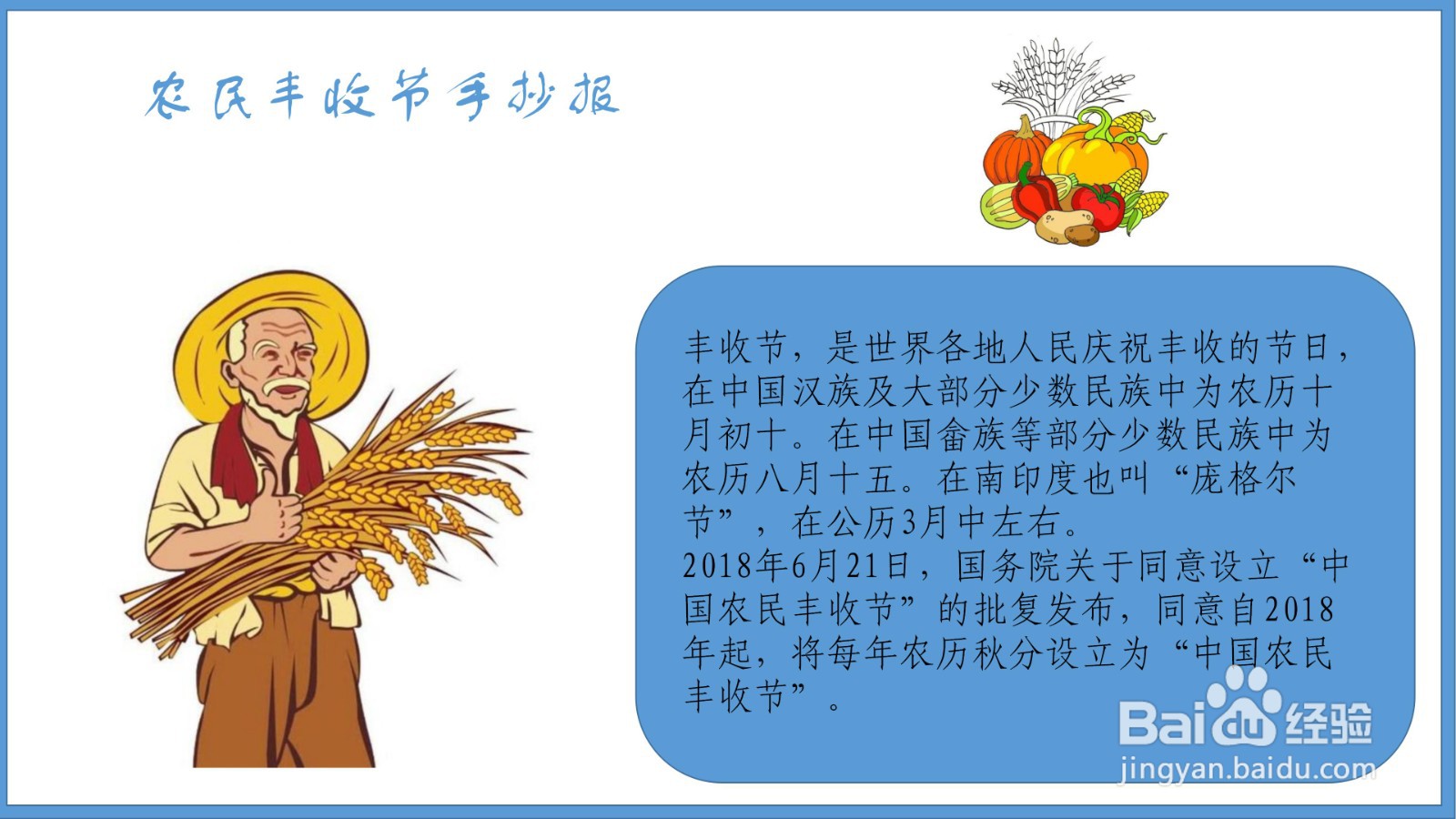 农民丰收节手抄报

丰收节，是世界各地人民庆祝丰收的节日，在中国汉族及大部分少数民族中为农历十月初十。在中国畲族等部分少数民族中为农历八月十五。在南印度也叫“庞格尔节”，在公历3月中左右。
2018年6月21日，国务院关于同意设立“中国农民丰收节”的批复发布，同意自2018年起，将每年农历秋分设立为“中国农民丰收节”。

Baidu经验
jingyan.baidu.com